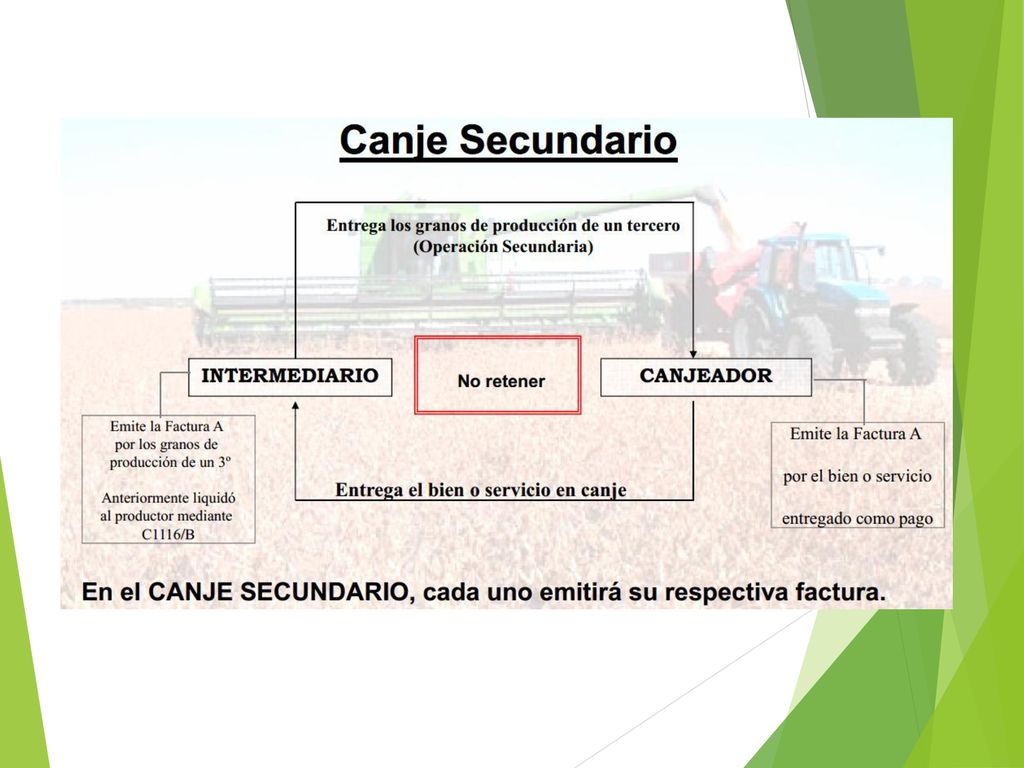 Canje Secundario

Entrega los granos de producción de un tercero (Operación Secundaria)

INTERMEDIARIO

No retener

CANJEADOR

Emite la Factura A por los granos de producción de un 3º

Anteriormente liquidó al productor mediante C1116/B

Entrega el bien o servicio en canje

Emite la Factura A

por el bien o servicio

entregado como pago

En el CANJE SECUNDARIO, cada uno emitirá su respectiva factura.